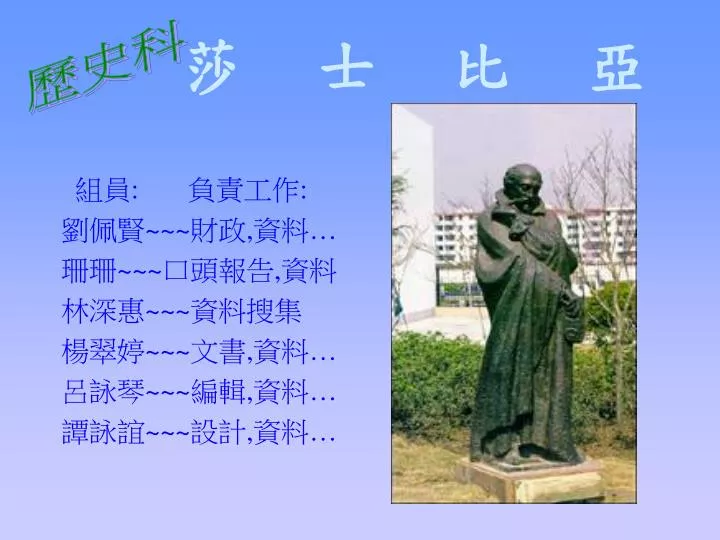 歷史科

莎 士 比 亞

組員: 負責工作:
劉佩賢~~~財政,資料…
珊珊~~~口頭報告,資料
林深惠~~~資料搜集
楊翠婷~~~文書,資料…
呂詠琴~~~編輯,資料…
譚詠誼~~~設計,資料…